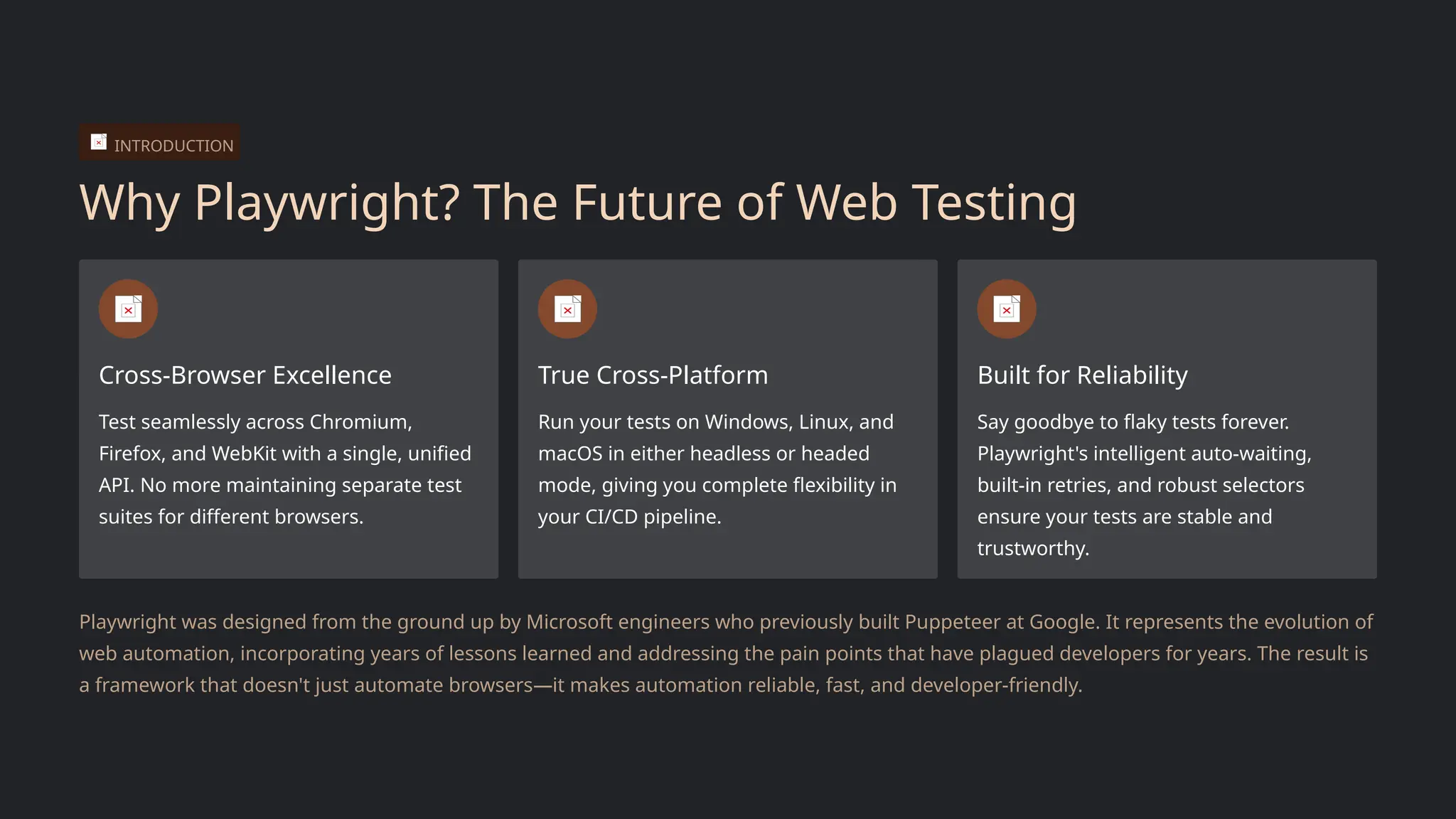 INTRODUCTION

Why Playwright? The Future of Web Testing

Cross-Browser Excellence

Test seamlessly across Chromium, Firefox, and WebKit with a single, unified API. No more maintaining separate test suites for different browsers.

True Cross-Platform

Run your tests on Windows, Linux, and macOS in either headless or headed mode, giving you complete flexibility in your CI/CD pipeline.

Built for Reliability

Say goodbye to flaky tests forever. Playwright's intelligent auto-waiting, built-in retries, and robust selectors ensure your tests are stable and trustworthy.

Playwright was designed from the ground up by Microsoft engineers who previously built Puppeteer at Google. It represents the evolution of web automation, incorporating years of lessons learned and addressing the pain points that have plagued developers for years. The result is a framework that doesn't just automate browsers—it makes automation reliable, fast, and developer-friendly.